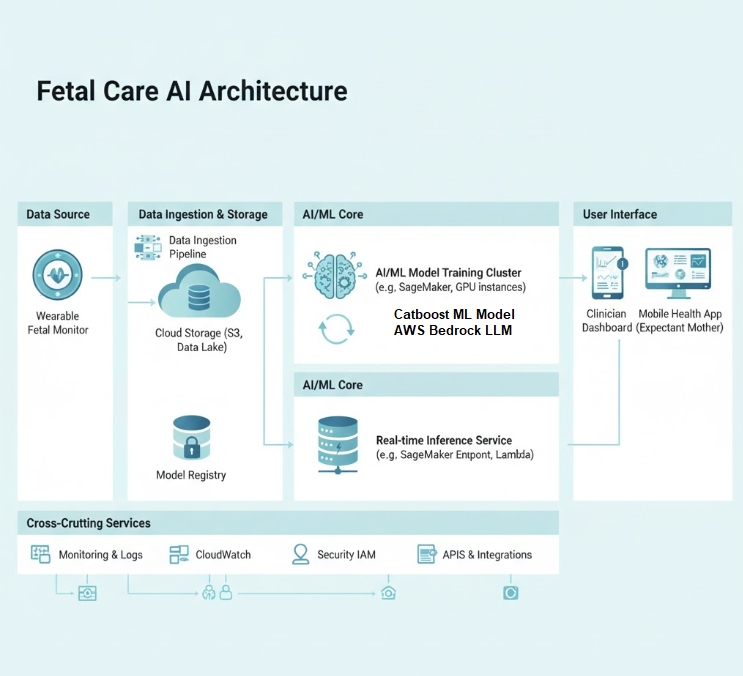 Fetal Care AI Architecture

Data Source

Wearable Fetal Monitor

Data Ingestion & Storage

Data Ingestion Pipeline

Cloud Storage (S3, Data Lake)

Model Registry

AI/ML Core

AI/ML Model Training Cluster (e.g, SageMaker, GPU instances)

Catboost ML Model
AWS Bedrock LLM

AI/ML Core

Real-time Inference Service (e.g, SageMaker Enpont, Lambda)

User Interface

Clinician Dashboard

Mobile Health App (Expectant Mother)

Cross-Crutting Services

Monitoring & Logs

CloudWatch

Security IAM

APIS & Integrations